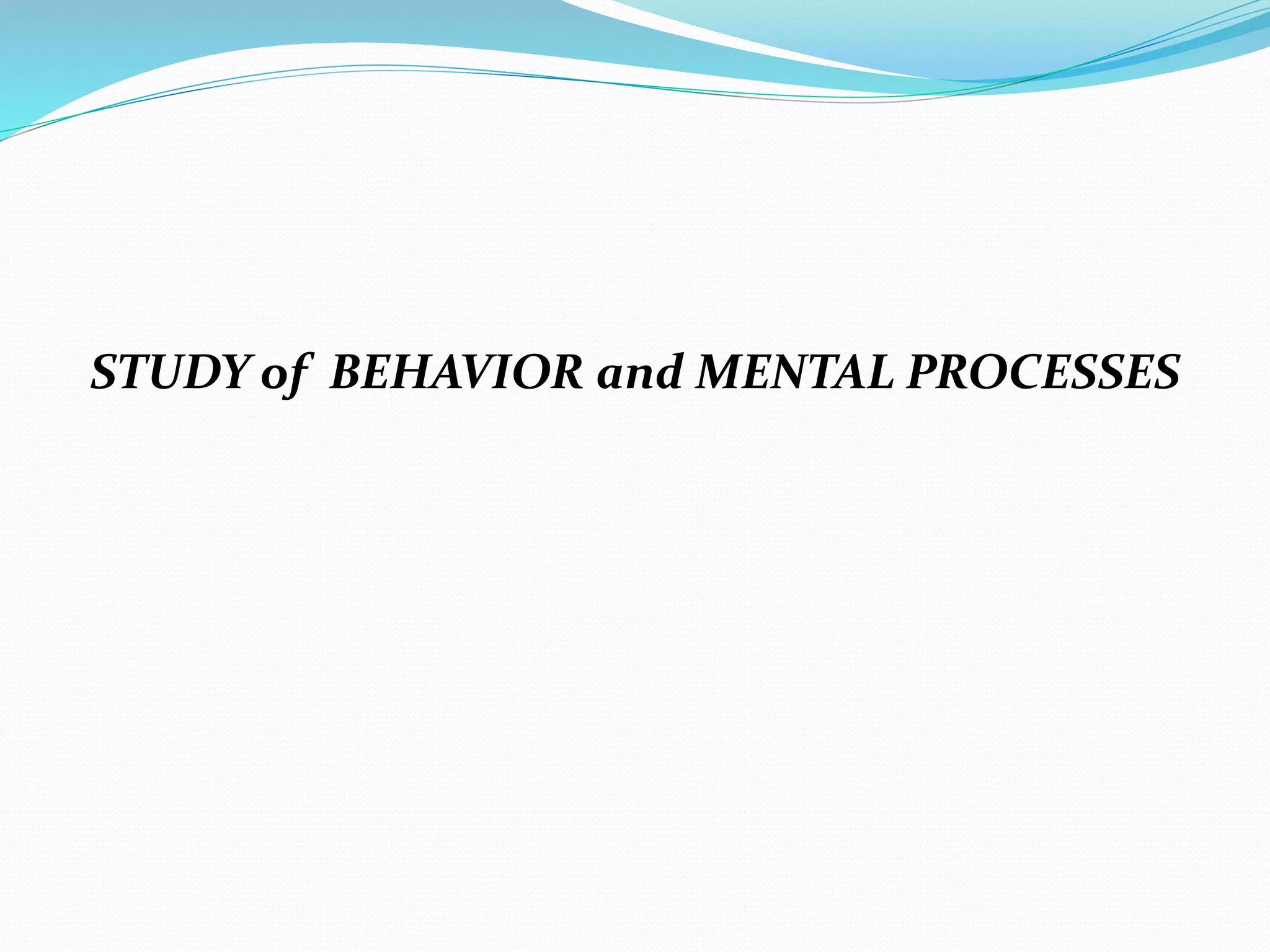 STUDY of BEHAVIOR and MENTAL PROCESSES